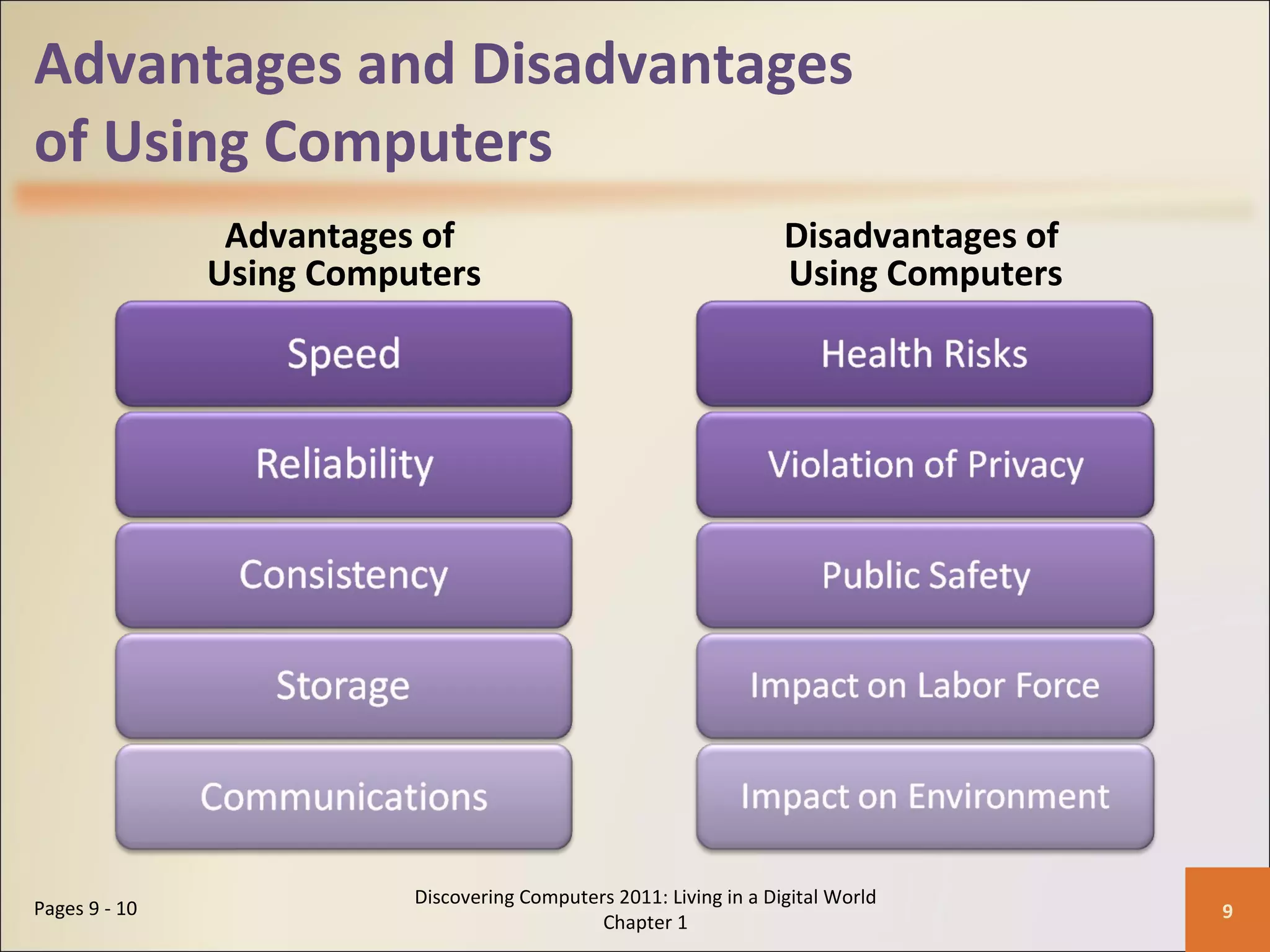 Advantages and Disadvantages of Using Computers

Advantages of Using Computers

Speed

Reliability

Consistency

Storage

Communications

Disadvantages of Using Computers

Health Risks

Violation of Privacy

Public Safety

Impact on Labor Force

Impact on Environment

Pages 9 - 10

Discovering Computers 2011: Living in a Digital World
Chapter 1

9